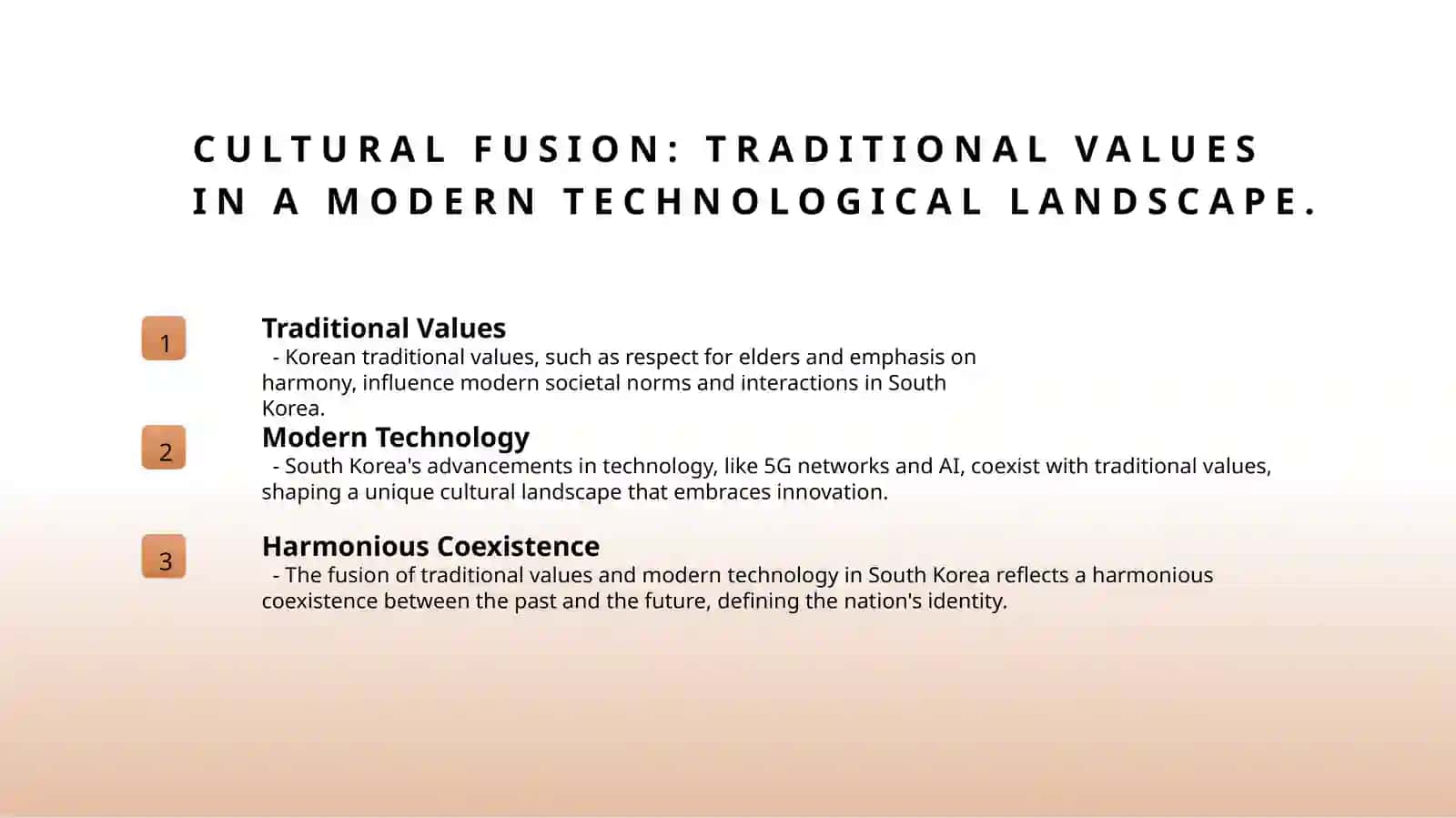 CULTURAL FUSION: TRADITIONAL VALUES IN A MODERN TECHNOLOGICAL LANDSCAPE.

1

Traditional Values
- Korean traditional values, such as respect for elders and emphasis on harmony, influence modern societal norms and interactions in South Korea.

2

Modern Technology
- South Korea's advancements in technology, like 5G networks and AI, coexist with traditional values, shaping a unique cultural landscape that embraces innovation.

3

Harmonious Coexistence
- The fusion of traditional values and modern technology in South Korea reflects a harmonious coexistence between the past and the future, defining the nation's identity.